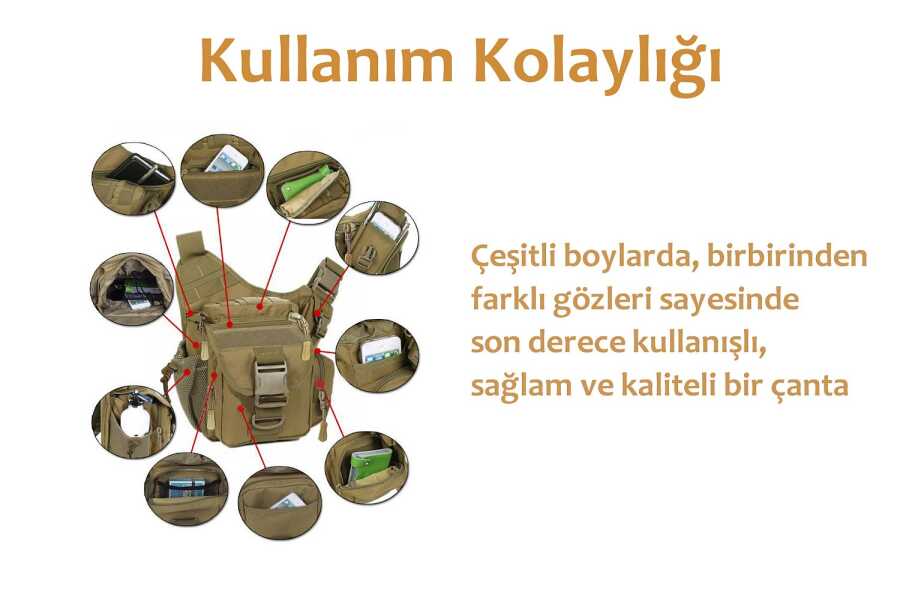 Kullanım Kolaylığı

Çeşitli boylarda, birbirinden farklı gözleri sayesinde son derece kullanışlı, sağlam ve kaliteli bir çanta